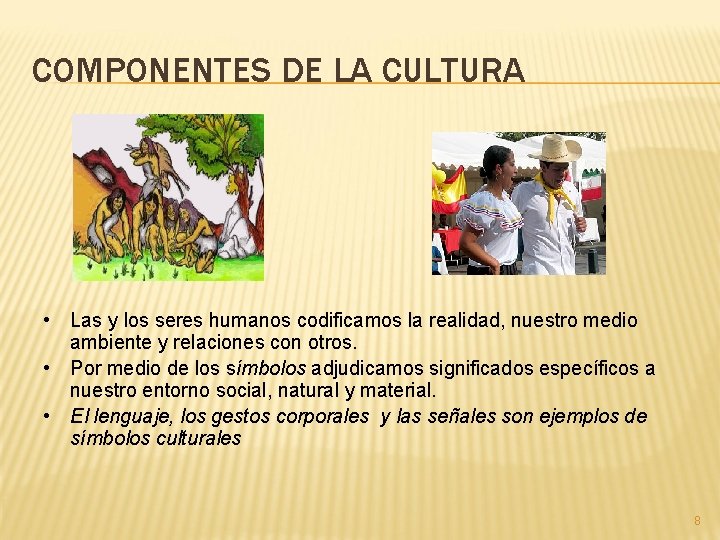 COMPONENTES DE LA CULTURA

• Las y los seres humanos codificamos la realidad, nuestro medio ambiente y relaciones con otros.
• Por medio de los símbolos adjudicamos significados específicos a nuestro entorno social, natural y material.
• El lenguaje, los gestos corporales y las señales son ejemplos de símbolos culturales

8